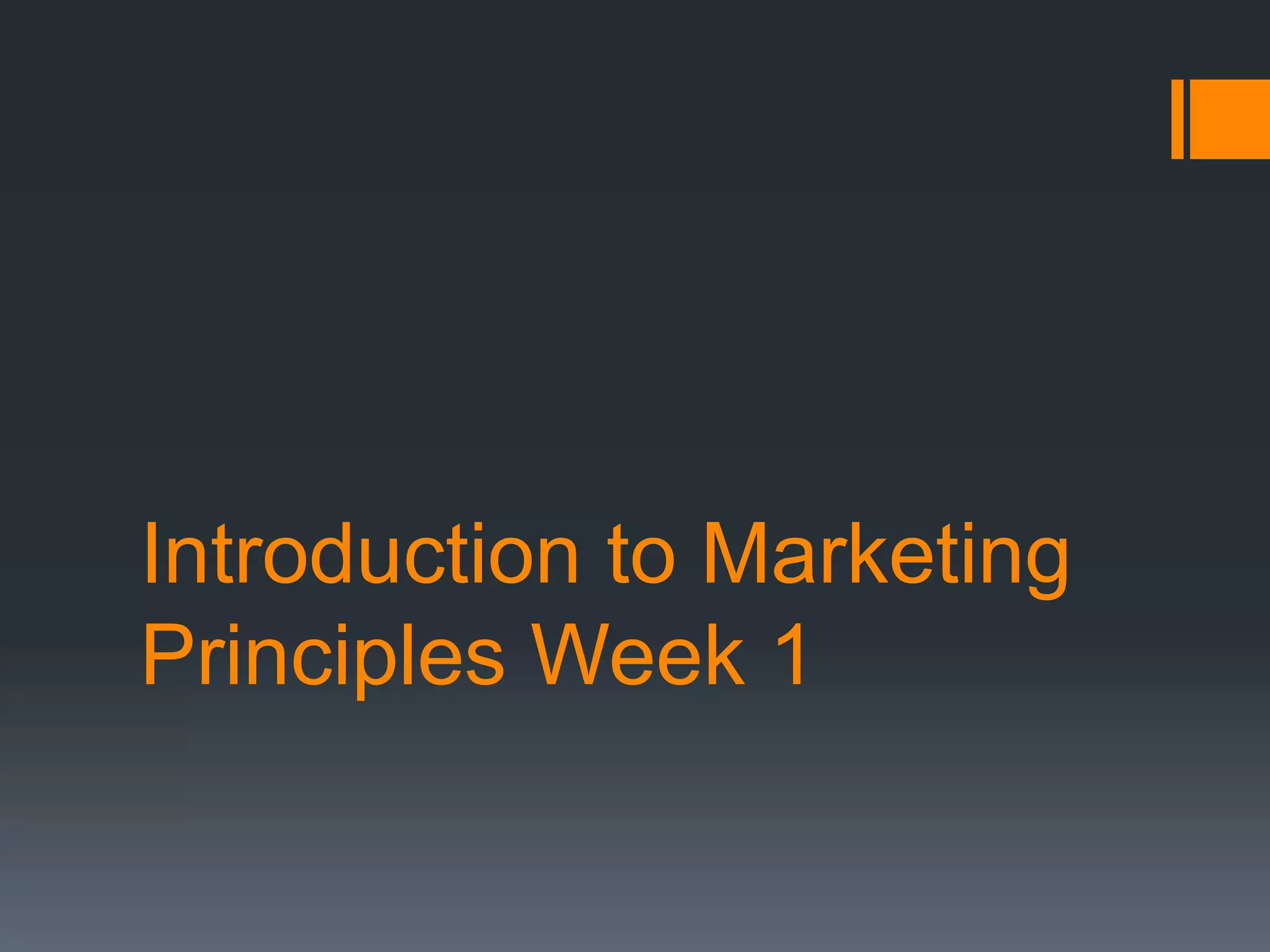 Introduction to Marketing Principles Week 1